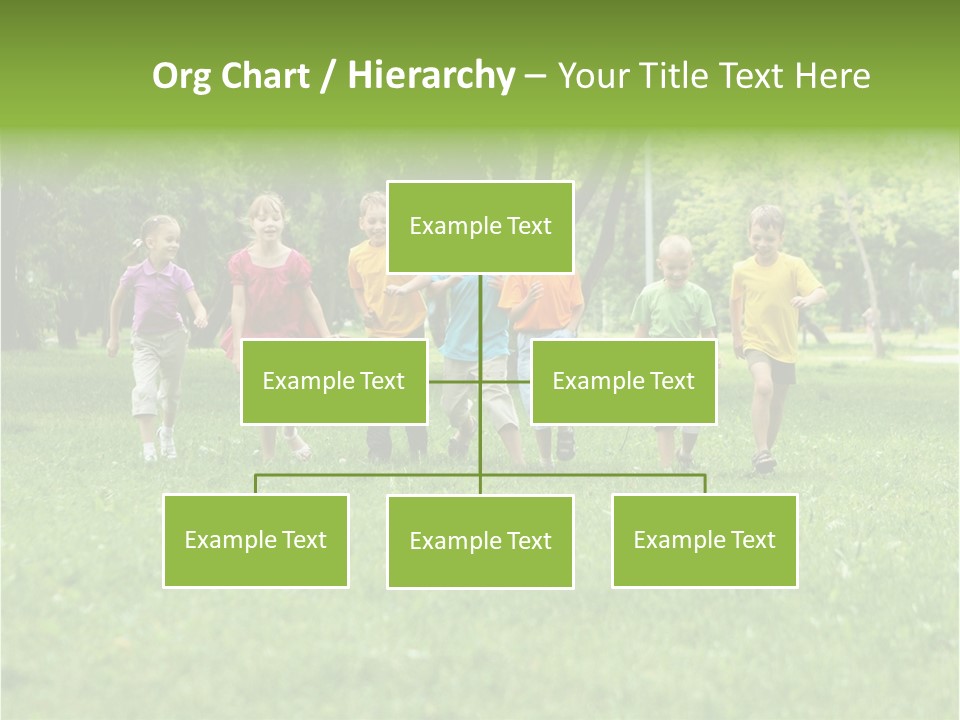 Org Chart / Hierarchy – Your Title Text Here

Example Text

Example Text

Example Text

Example Text

Example Text

Example Text